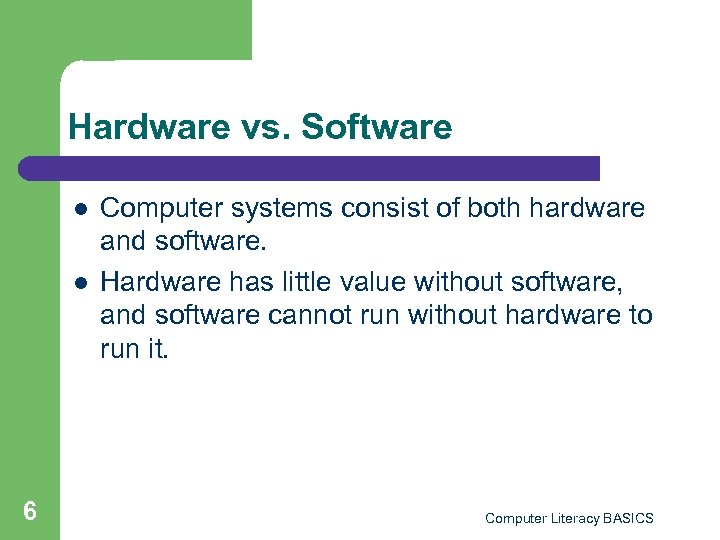 Hardware vs. Software

- Computer systems consist of both hardware and software.
- Hardware has little value without software, and software cannot run without hardware to run it.

6

Computer Literacy BASICS